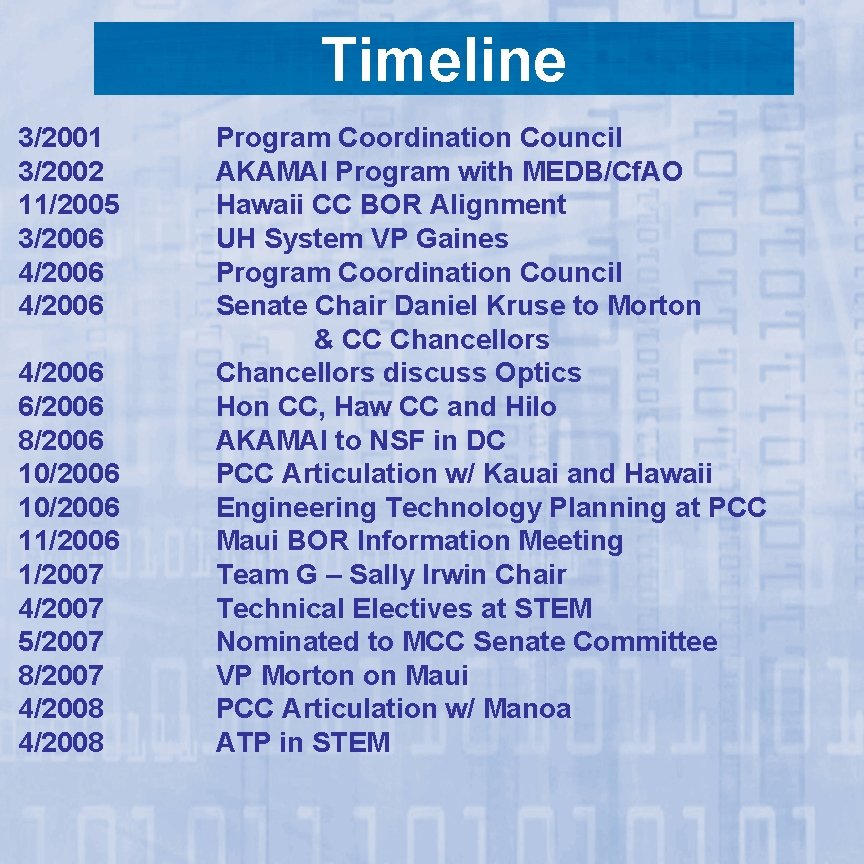 Timeline

3/2001 Program Coordination Council
3/2002 AKAMAI Program with MEDB/CfAO
11/2005 Hawaii CC BOR Alignment
3/2006 UH System VP Gaines
4/2006 Program Coordination Council
4/2006 Senate Chair Daniel Kruse to Morton & CC Chancellors
4/2006 Chancellors discuss Optics
6/2006 Hon CC, Haw CC and Hilo
8/2006 AKAMAI to NSF in DC
10/2006 PCC Articulation w/ Kauai and Hawaii
10/2006 Engineering Technology Planning at PCC
11/2006 Maui BOR Information Meeting
1/2007 Team G – Sally Irwin Chair
4/2007 Technical Electives at STEM
5/2007 Nominated to MCC Senate Committee
8/2007 VP Morton on Maui
4/2008 PCC Articulation w/ Manoa
4/2008 ATP in STEM